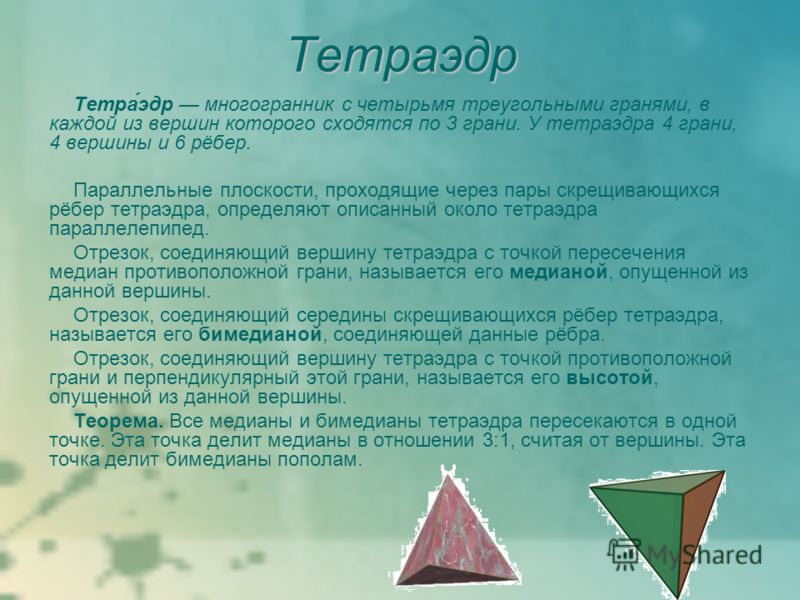 Тетраэдр

Тетра́эдр — многогранник с четырьмя треугольными гранями, в каждой из вершин которого сходятся по 3 грани. У тетраэдра 4 грани, 4 вершины и 6 рёбер.

Параллельные плоскости, проходящие через пары скрещивающихся рёбер тетраэдра, определяют описанный около тетраэдра параллелепипед.

Отрезок, соединяющий вершину тетраэдра с точкой пересечения медиан противоположной грани, называется его медианой, опущенной из данной вершины.

Отрезок, соединяющий середины скрещивающихся рёбер тетраэдра, называется его бимедианой, соединяющей данные рёбра.

Отрезок, соединяющий вершину тетраэдра с точкой противоположной грани и перпендикулярный этой грани, называется его высотой, опущенной из данной вершины.

Теорема. Все медианы и бимедианы тетраэдра пересекаются в одной точке. Эта точка делит медианы в отношении 3:1, считая от вершины. Эта точка делит бимедианы пополам.

MyShared